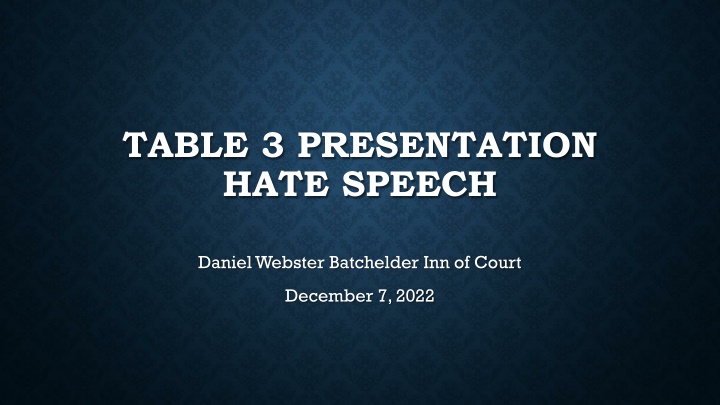 TABLE 3 PRESENTATION
HATE SPEECH

Daniel Webster Batchelder Inn of Court

December 7, 2022